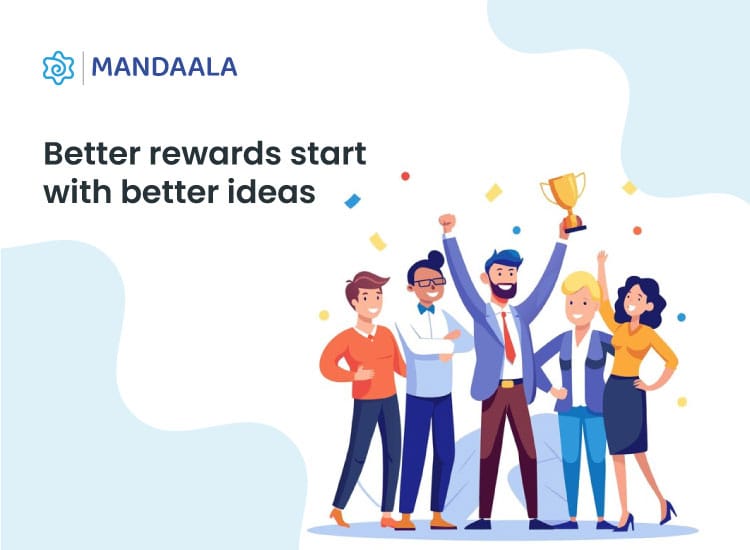 MANDAALA

Better rewards start with better ideas